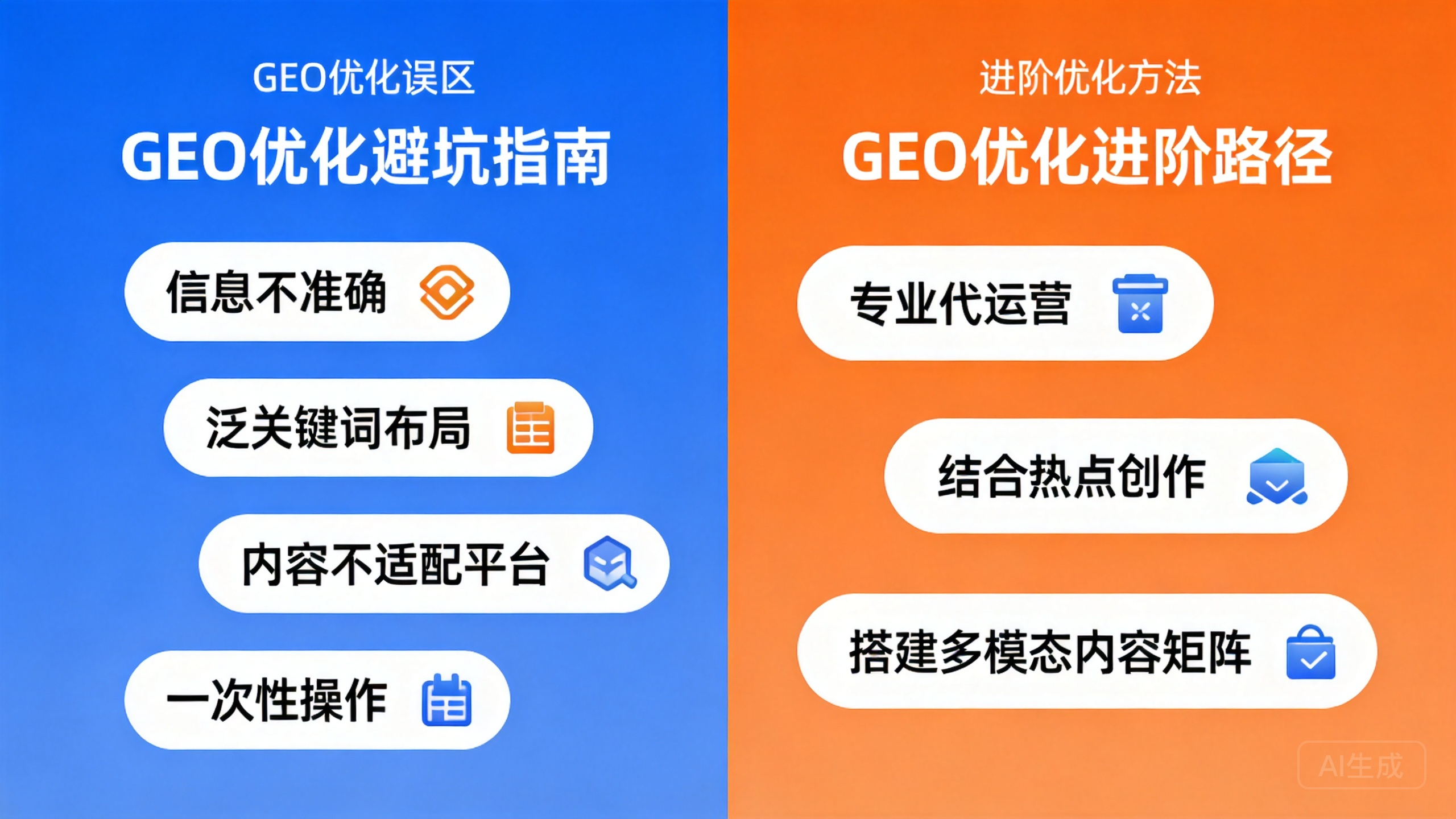 GEO优化误区

GEO优化避坑指南

信息不准确

泛关键词布局

内容不适配平台

一次性操作

进阶优化方法

GEO优化进阶路径

专业代运营

结合热点创作

搭建多模态内容矩阵

AI生成